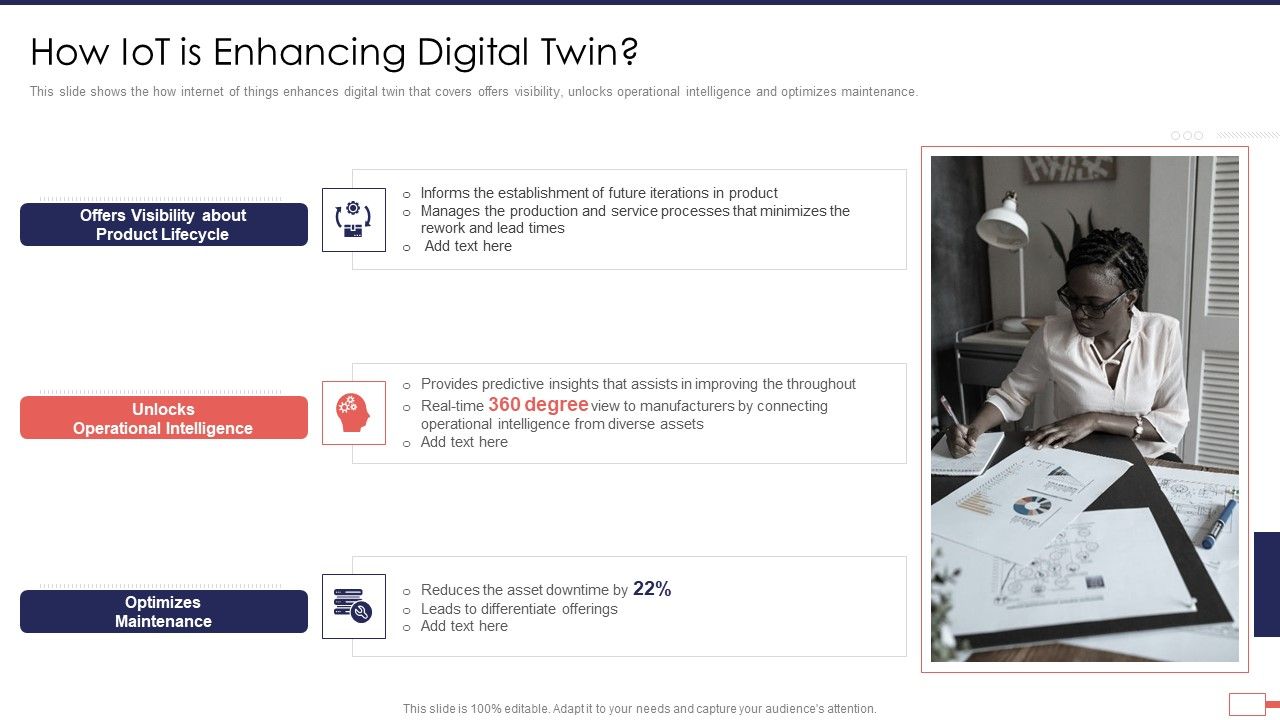 How IoT is Enhancing Digital Twin?

This slide shows the how internet of things enhances digital twin that covers offers visibility, unlocks operational intelligence and optimizes maintenance.

Offers Visibility about Product Lifecycle

o Informs the establishment of future iterations in product
o Manages the production and service processes that minimizes the rework and lead times
o Add text here

Unlocks Operational Intelligence

o Provides predictive insights that assists in improving the throughout
o Real-time 360 degree view to manufacturers by connecting operational intelligence from diverse assets
o Add text here

Optimizes Maintenance

o Reduces the asset downtime by 22%
o Leads to differentiate offerings
o Add text here

This slide is 100% editable. Adapt it to your needs and capture your audience's attention.